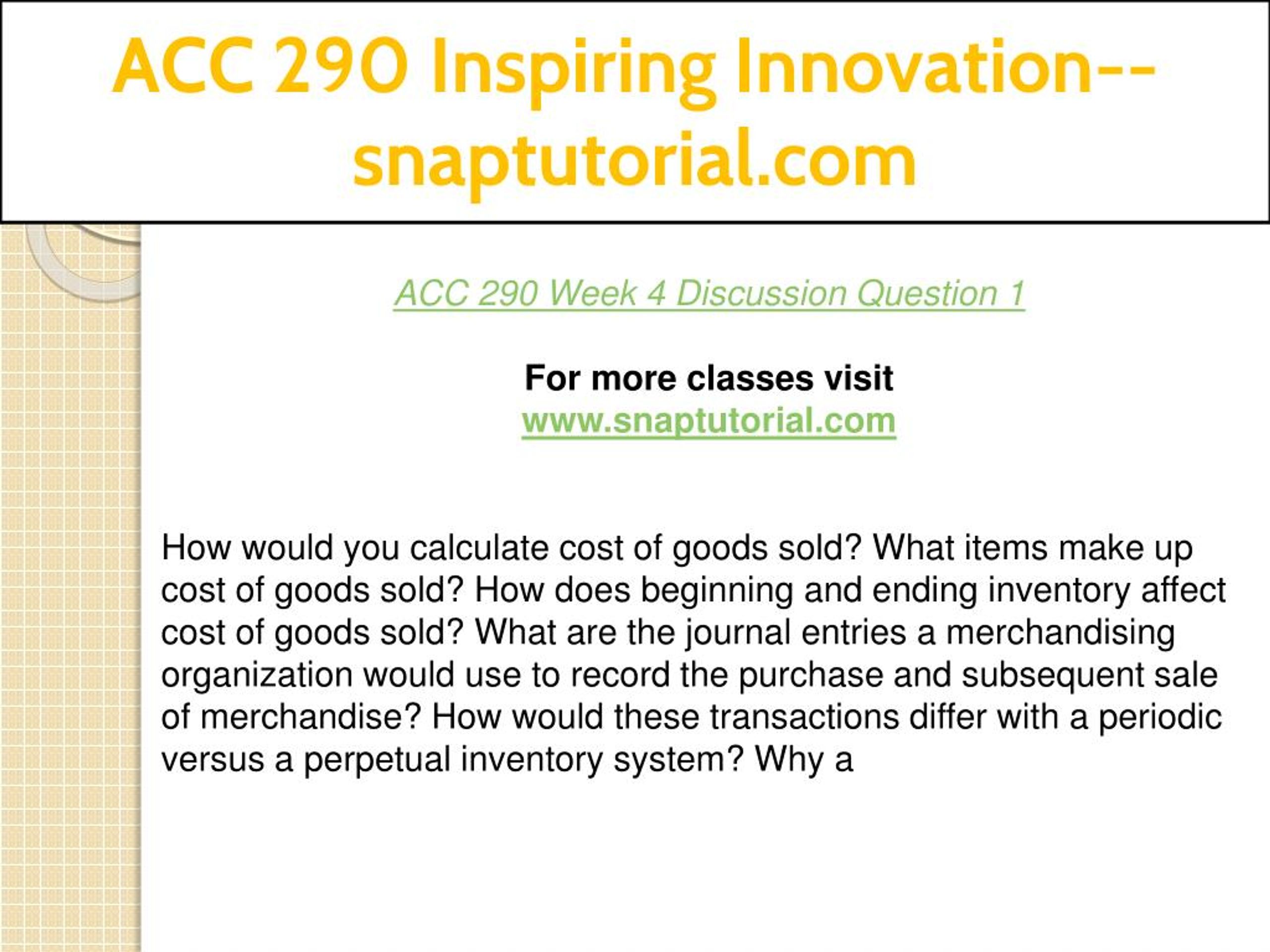 ACC 290 Inspiring Innovation--snaptutorial.com

ACC 290 Week 4 Discussion Question 1

For more classes visit
www.snaptutorial.com

How would you calculate cost of goods sold? What items make up cost of goods sold? How does beginning and ending inventory affect cost of goods sold? What are the journal entries a merchandising organization would use to record the purchase and subsequent sale of merchandise? How would these transactions differ with a periodic versus a perpetual inventory system? Why a